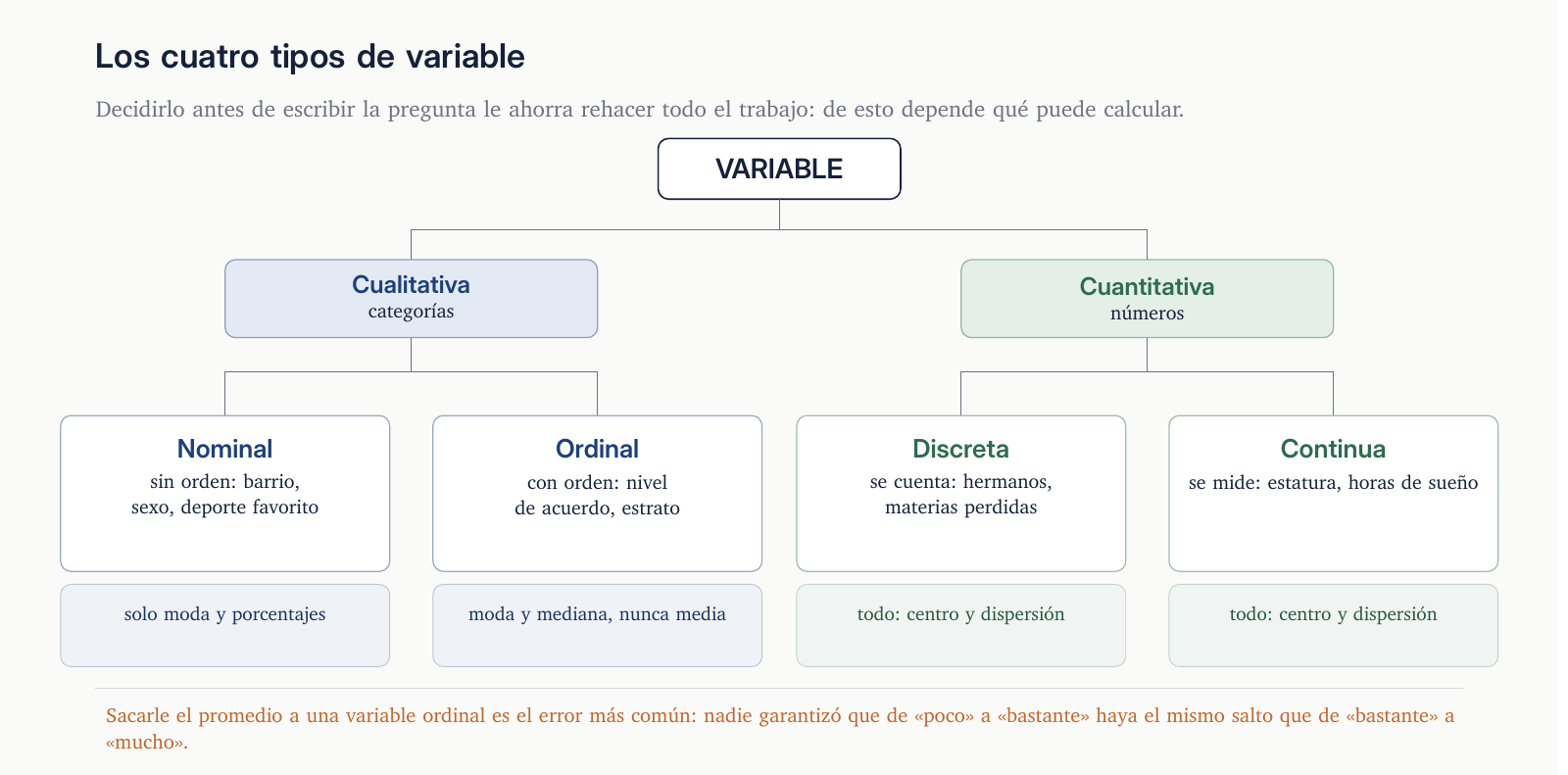 Los cuatro tipos de variable

Decidirlo antes de escribir la pregunta le ahorra rehacer todo el trabajo: de esto depende qué puede calcular.

VARIABLE

Cualitativa
categorías

Cuantitativa
números

Nominal
sin orden: barrio, sexo, deporte favorito

Ordinal
con orden: nivel de acuerdo, estrato

Discreta
se cuenta: hermanos, materias perdidas

Continua
se mide: estatura, horas de sueño

solo moda y porcentajes

moda y mediana, nunca media

todo: centro y dispersión

todo: centro y dispersión

Sacarle el promedio a una variable ordinal es el error más común: nadie garantizó que de «poco» a «bastante» haya el mismo salto que de «bastante» a «mucho».